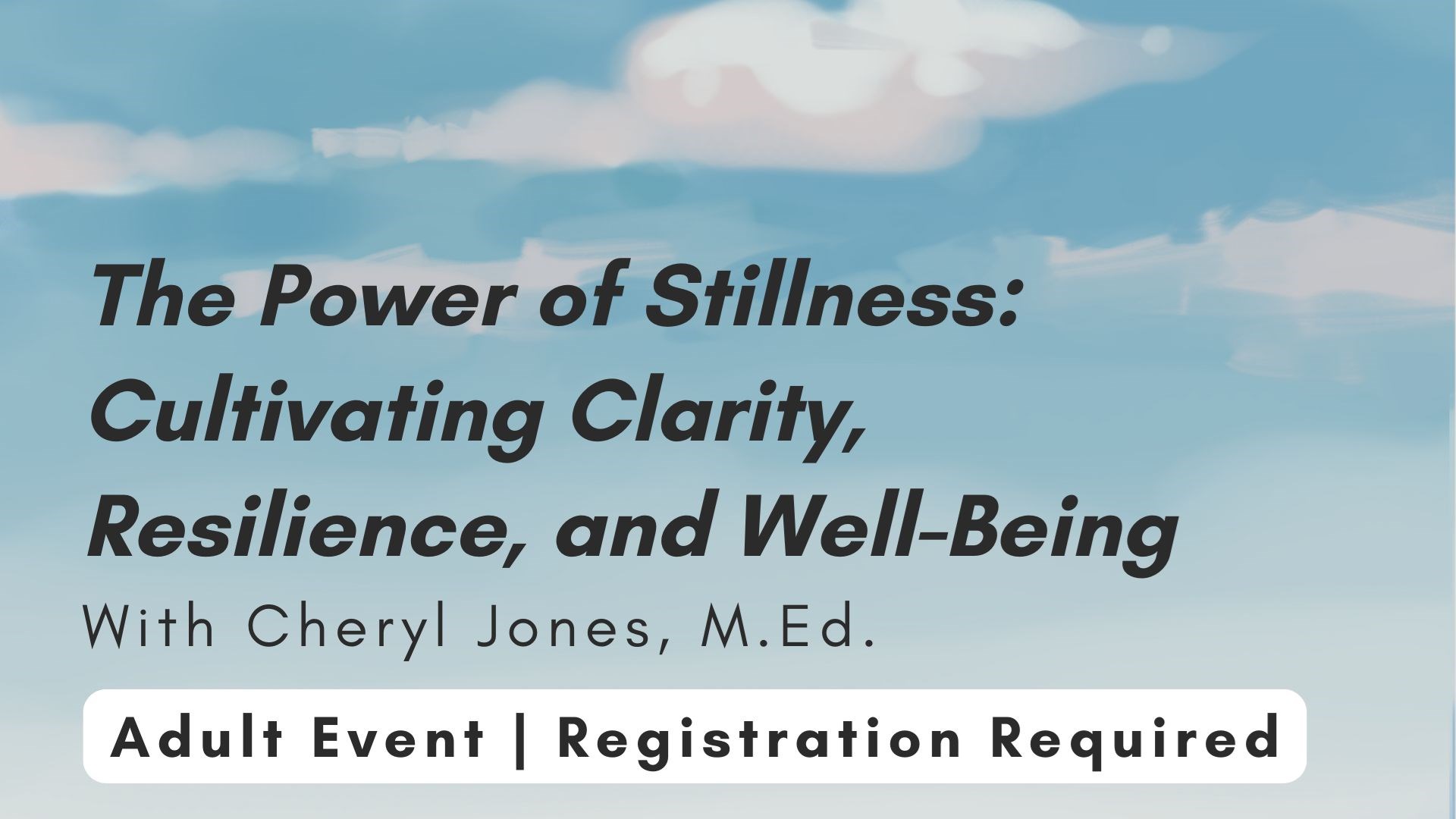 The Power of Stillness: Cultivating Clarity, Resilience, and Well-Being

With Cheryl Jones, M.Ed.

Adult Event | Registration Required